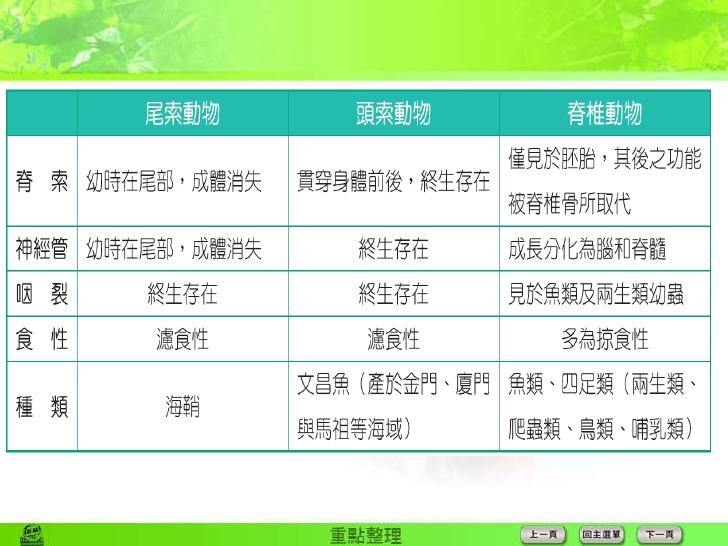 | | 尾索動物 | 頭索動物 | 脊椎動物 |
|---|---|---|---|
| 脊　索 | 幼時在尾部，成體消失 | 貫穿身體前後，終生存在 | 僅見於胚胎，其後之功能被脊椎骨所取代 |
| 神經管 | 幼時在尾部，成體消失 | 終生存在 | 成長分化為腦和脊髓 |
| 咽　裂 | 終生存在 | 終生存在 | 見於魚類及兩生類幼蟲 |
| 食　性 | 濾食性 | 濾食性 | 多為掠食性 |
| 種　類 | 海鞘 | 文昌魚（產於金門、廈門與馬祖等海域） | 魚類、四足類（兩生類、爬蟲類、鳥類、哺乳類） |

重點整理

上一頁　回主選單　下一頁